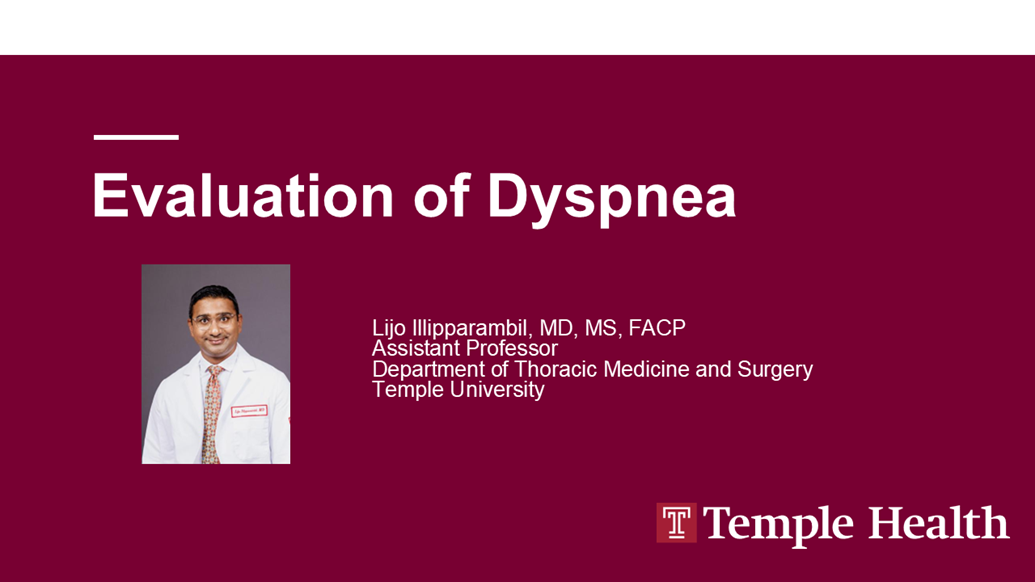 Evaluation of Dyspnea

Lijo Illipparambil, MD, MS, FACP
Assistant Professor
Department of Thoracic Medicine and Surgery
Temple University

T Temple Health